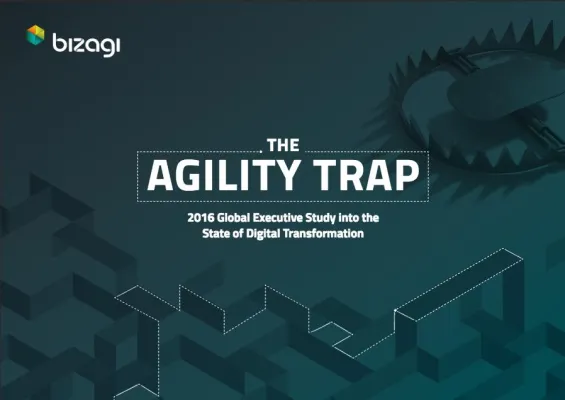 bizagi

THE
AGILITY TRAP

2016 Global Executive Study into the State of Digital Transformation